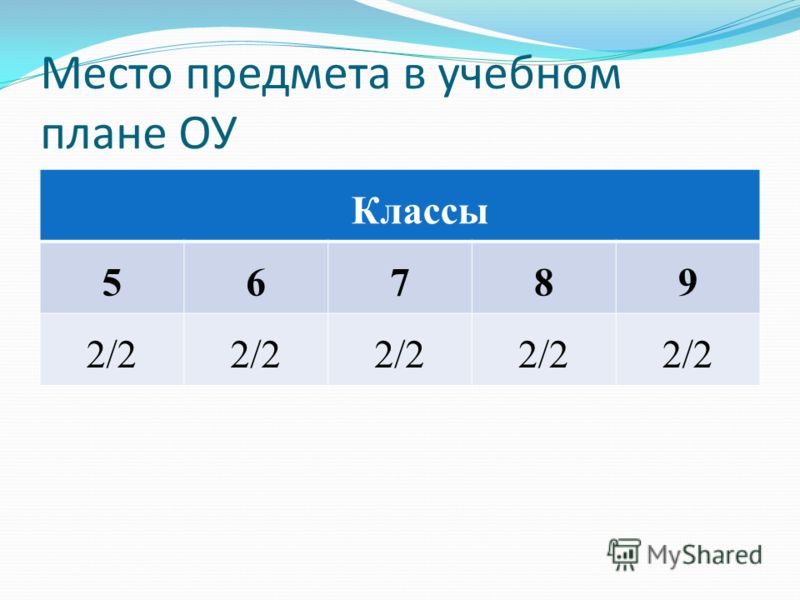 Место предмета в учебном плане ОУ

| Классы | | | | |
|---|---|---|---|---|
| 5 | 6 | 7 | 8 | 9 |
| 2/2 | 2/2 | 2/2 | 2/2 | 2/2 |

MyShared